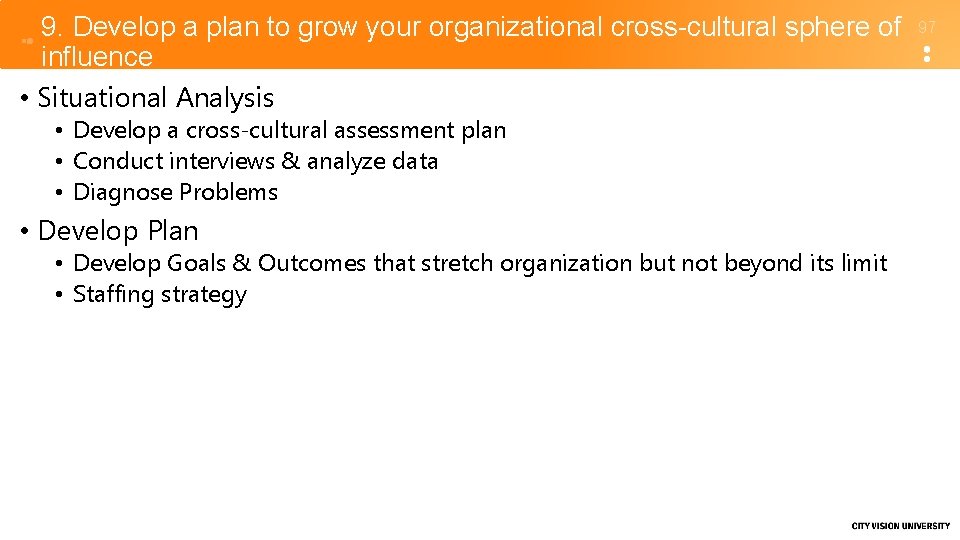 9. Develop a plan to grow your organizational cross-cultural sphere of influence

97

• Situational Analysis
  • Develop a cross-cultural assessment plan
  • Conduct interviews & analyze data
  • Diagnose Problems
• Develop Plan
  • Develop Goals & Outcomes that stretch organization but not beyond its limit
  • Staffing strategy

CITY VISION UNIVERSITY